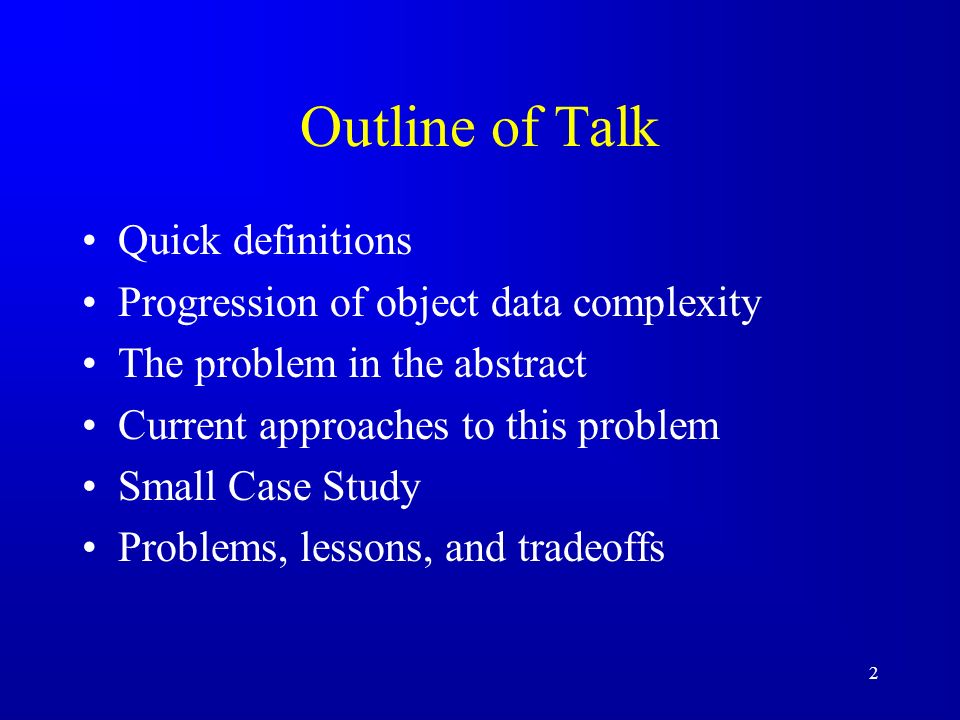 Outline of Talk

• Quick definitions
• Progression of object data complexity
• The problem in the abstract
• Current approaches to this problem
• Small Case Study
• Problems, lessons, and tradeoffs

2